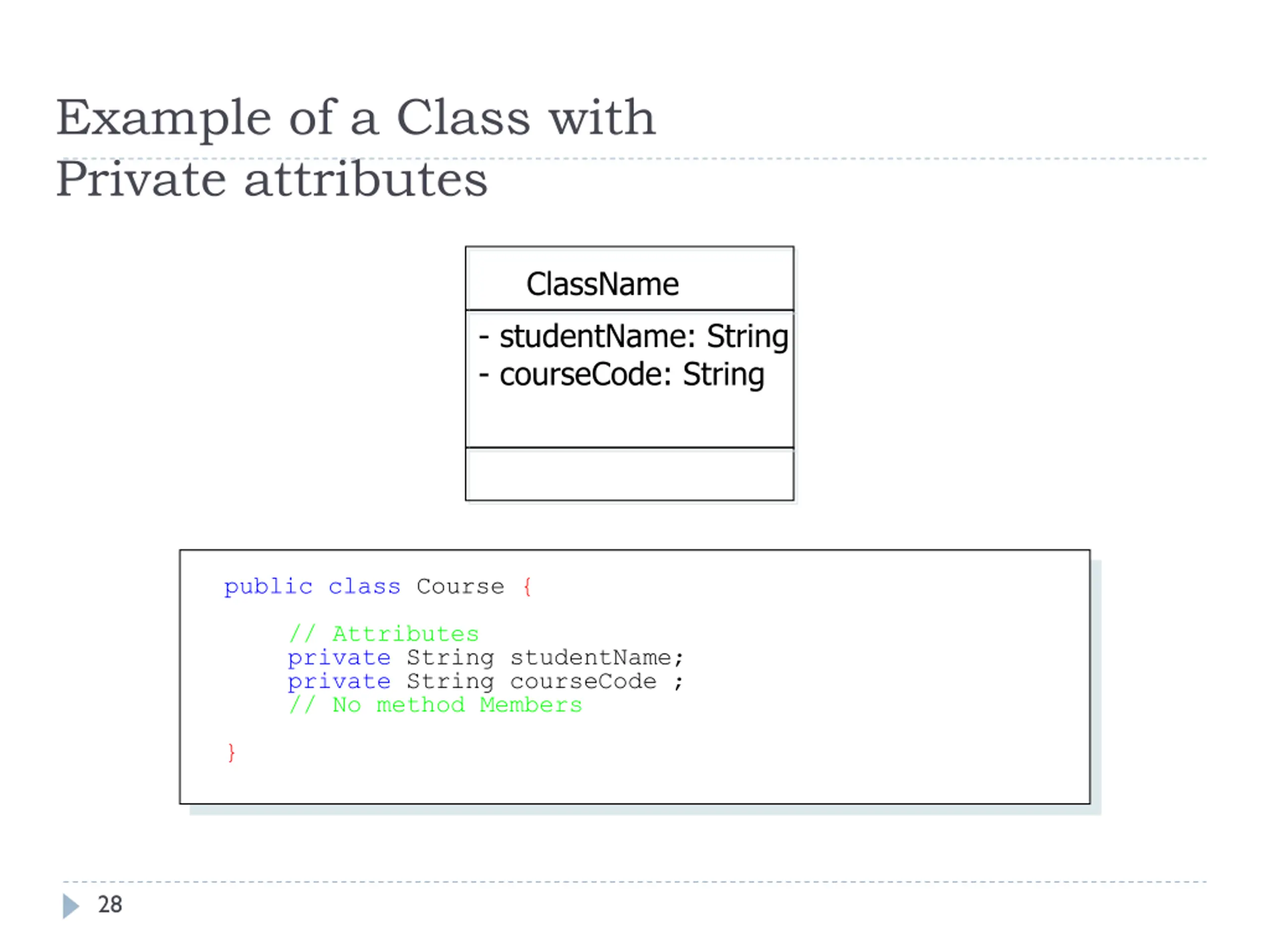 Example of a Class with Private attributes

ClassName

- studentName: String
- courseCode: String

public class Course {

// Attributes
private String studentName;
private String courseCode ;
// No method Members

}

28